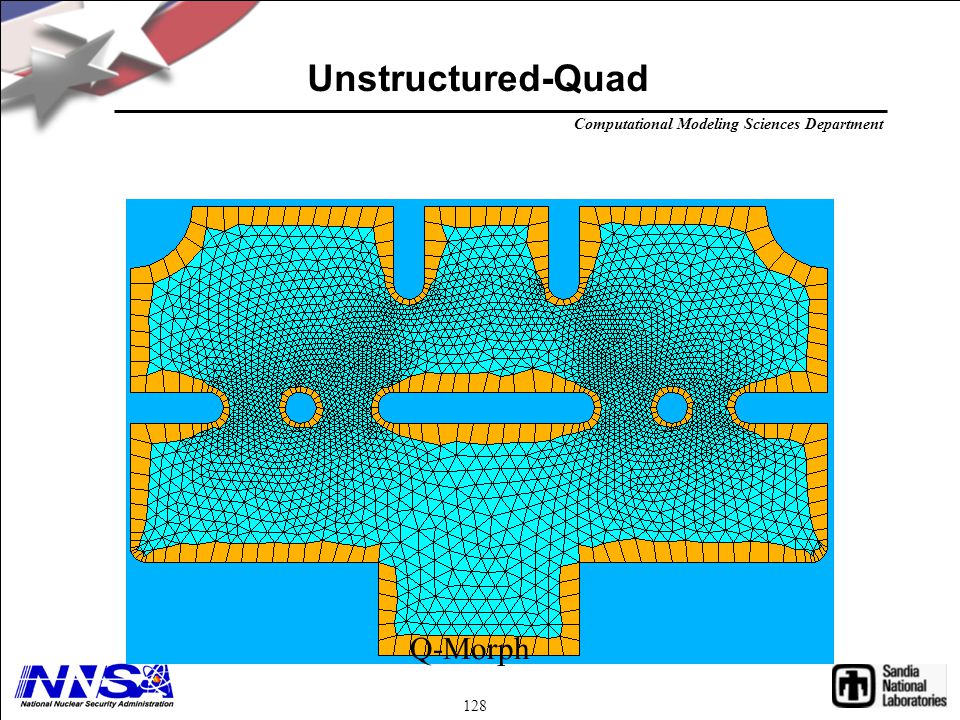 Unstructured-Quad

Computational Modeling Sciences Department

Q-Morph

NNSA
National Nuclear Security Administration

128

Sandia National Laboratories